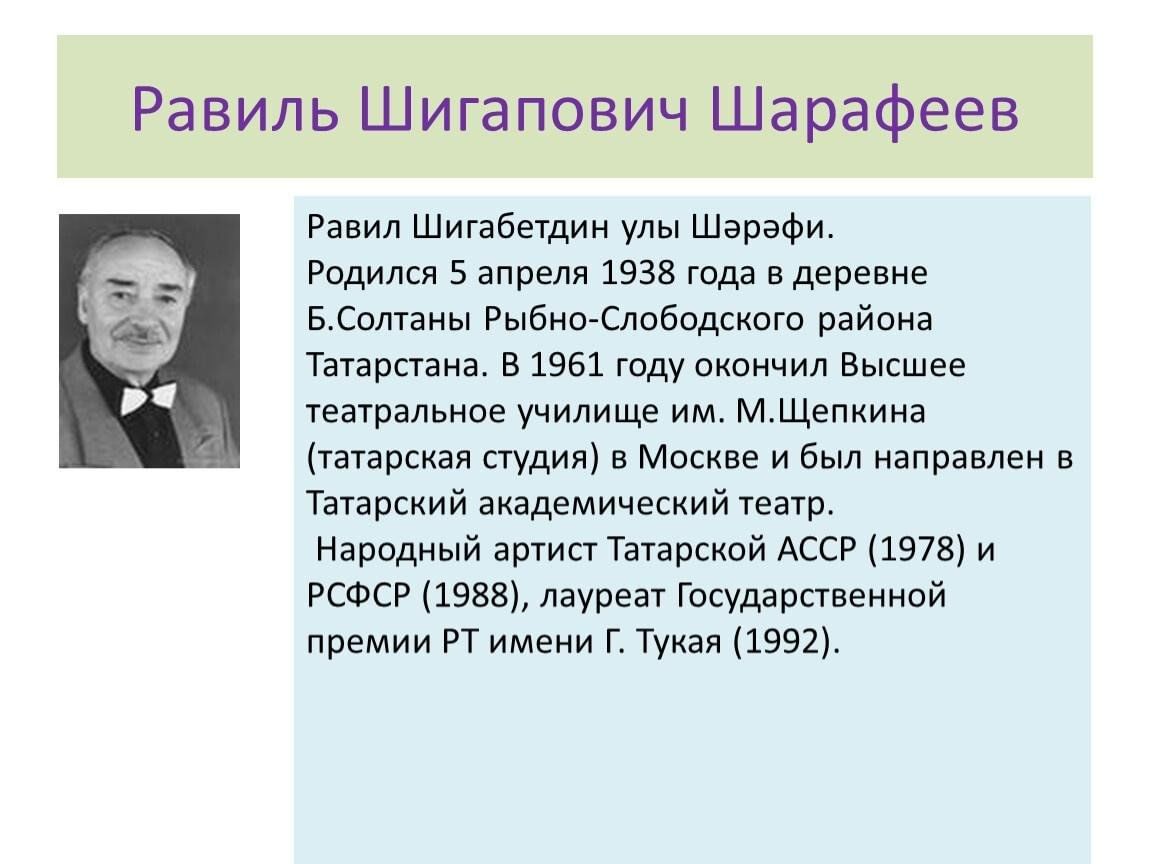 Равиль Шигапович Шарафеев

Равил Шигабетдин улы Шәрәфи.
Родился 5 апреля 1938 года в деревне Б.Солтаны Рыбно-Слободского района Татарстана. В 1961 году окончил Высшее театральное училище им. М.Щепкина (татарская студия) в Москве и был направлен в Татарский академический театр.
Народный артист Татарской АССР (1978) и РСФСР (1988), лауреат Государственной премии РТ имени Г. Тукая (1992).